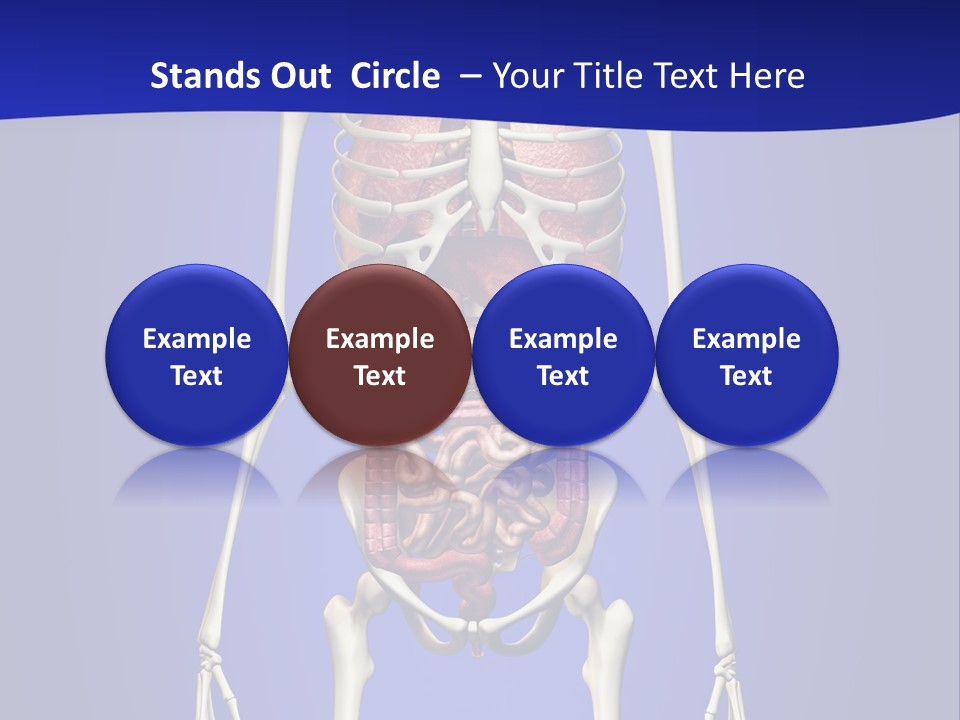 Stands Out Circle – Your Title Text Here

Example Text

Example Text

Example Text

Example Text